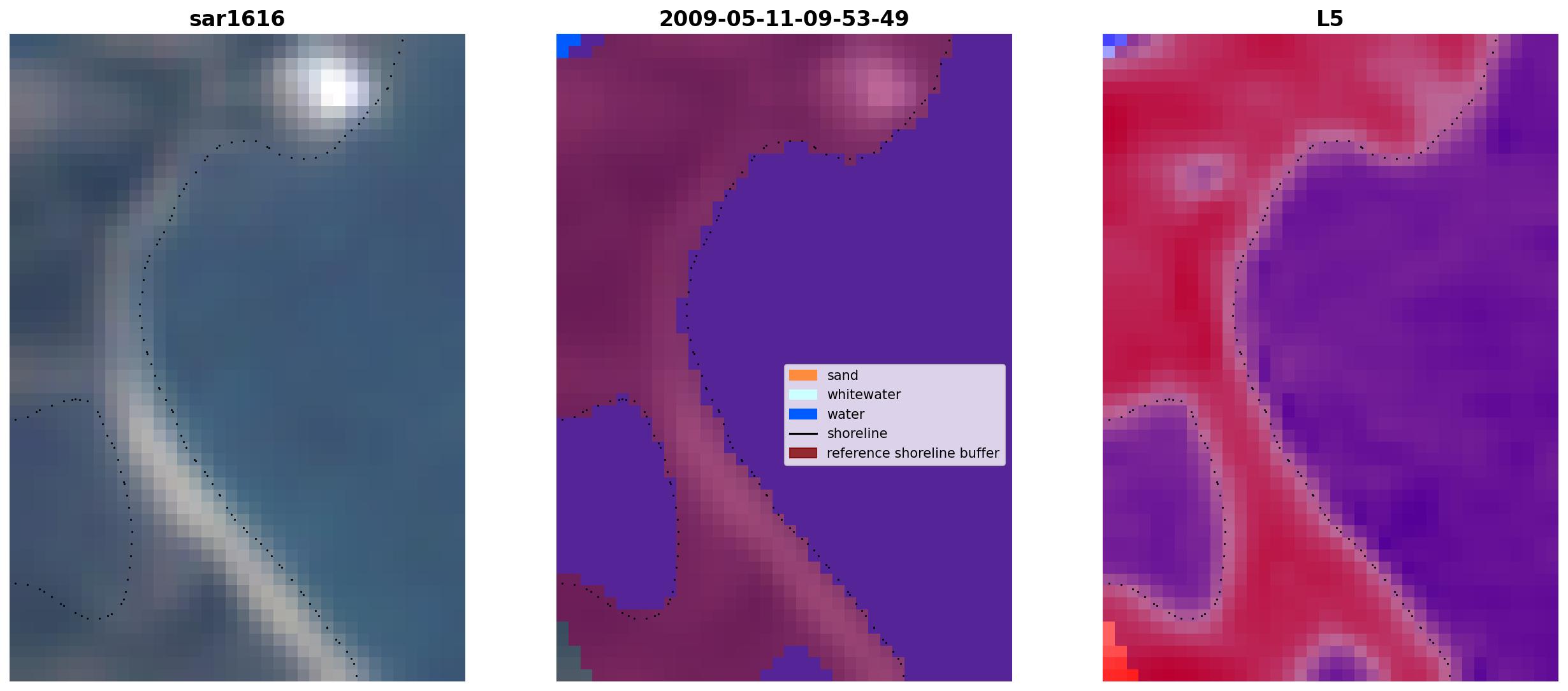 sar1616

2009-05-11-09-53-49

sand
whitewater
water
shoreline
reference shoreline buffer

L5